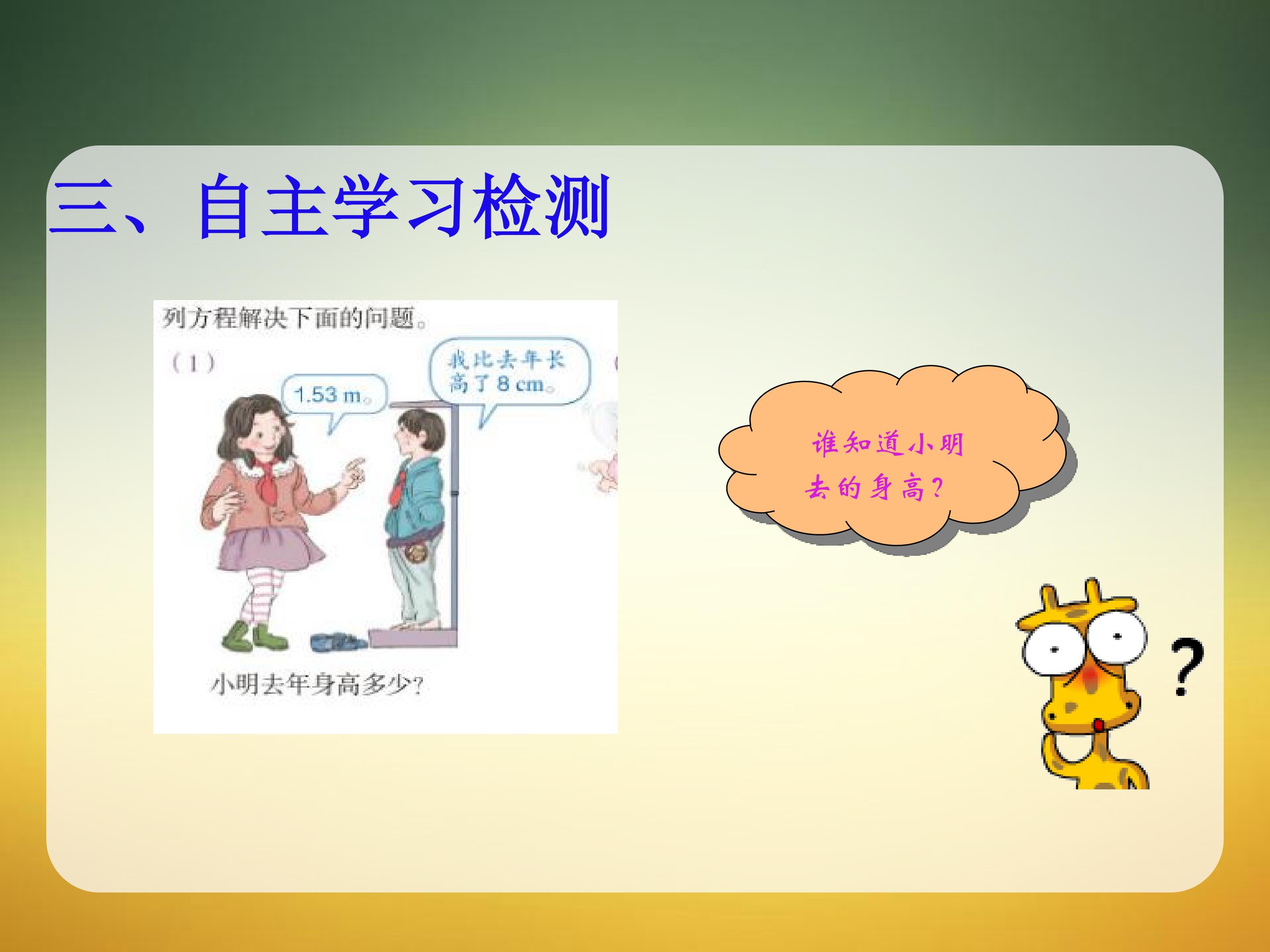 三、自主学习检测

列方程解决下面的问题。

（1）

1.53 m。

我比去年长高了8 cm。

小明去年身高多少?

谁知道小明去的身高?

?